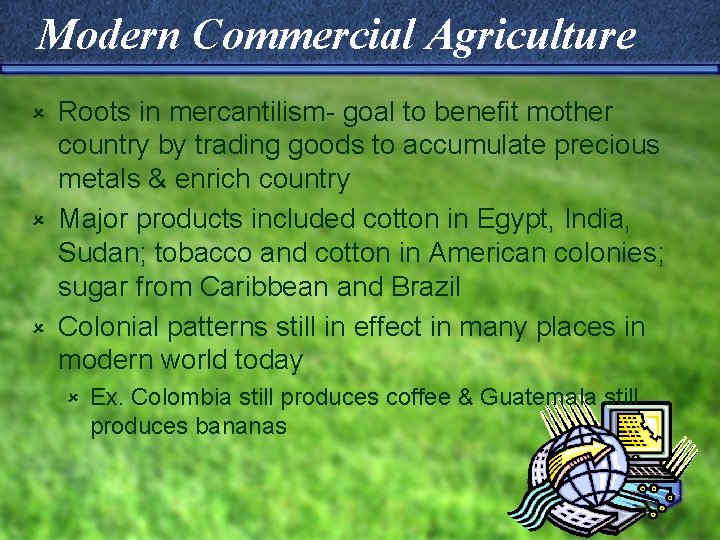 Modern Commercial Agriculture

Roots in mercantilism- goal to benefit mother country by trading goods to accumulate precious metals & enrich country

Major products included cotton in Egypt, India, Sudan; tobacco and cotton in American colonies; sugar from Caribbean and Brazil

Colonial patterns still in effect in many places in modern world today

Ex. Colombia still produces coffee & Guatemala still produces bananas